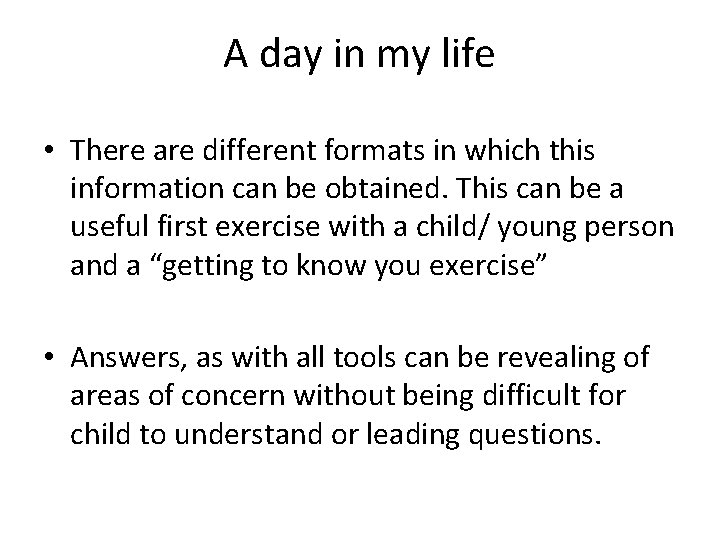 A day in my life

• There are different formats in which this information can be obtained. This can be a useful first exercise with a child/ young person and a “getting to know you exercise”

• Answers, as with all tools can be revealing of areas of concern without being difficult for child to understand or leading questions.